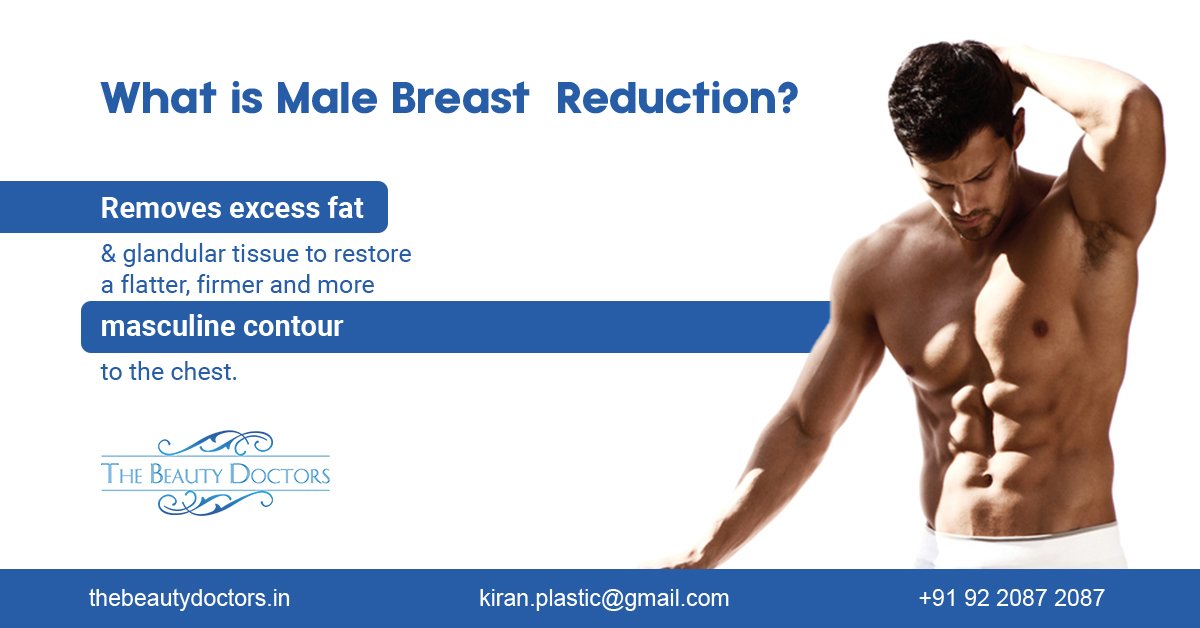 What is Male Breast  Reduction?

Removes excess fat
& glandular tissue to restore a flatter, firmer and more
masculine contour
to the chest.

THE BEAUTY DOCTORS

thebeautydoctors.in
kiran.plastic@gmail.com
+91 92 2087 2087